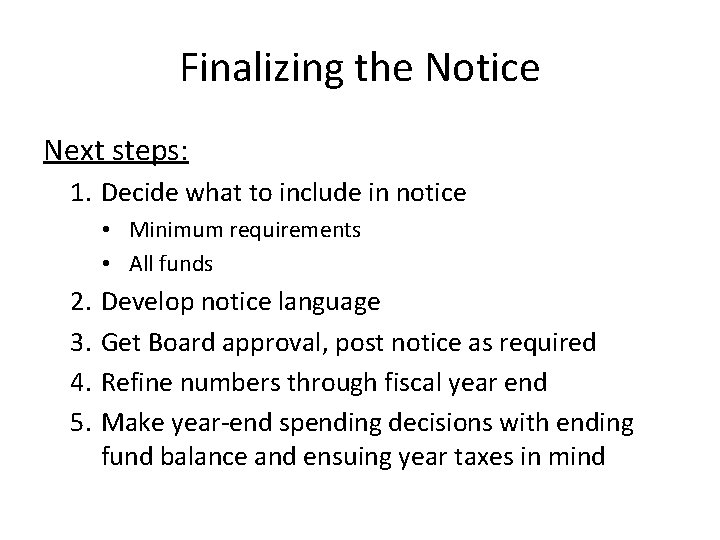 Finalizing the Notice

Next steps:

1. Decide what to include in notice
 • Minimum requirements
 • All funds
2. Develop notice language
3. Get Board approval, post notice as required
4. Refine numbers through fiscal year end
5. Make year-end spending decisions with ending fund balance and ensuing year taxes in mind